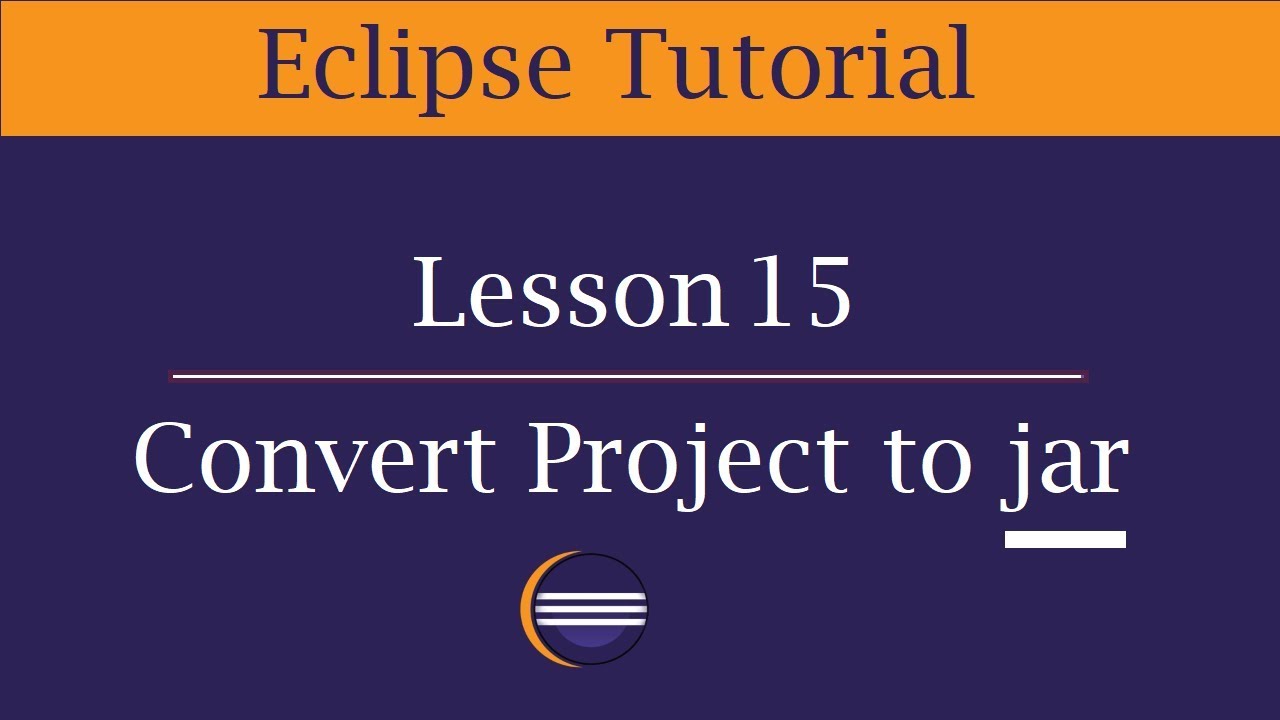 Eclipse Tutorial

Lesson 15

Convert Project to jar